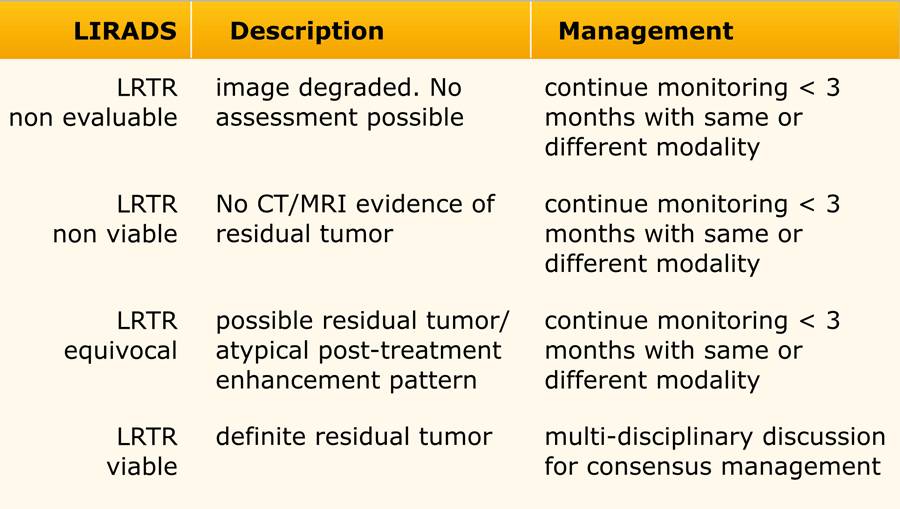 | LIRADS | Description | Management |
|---|---|---|
| LRTR non evaluable | image degraded. No assessment possible | continue monitoring < 3 months with same or different modality |
| LRTR non viable | No CT/MRI evidence of residual tumor | continue monitoring < 3 months with same or different modality |
| LRTR equivocal | possible residual tumor/ atypical post-treatment enhancement pattern | continue monitoring < 3 months with same or different modality |
| LRTR viable | definite residual tumor | multi-disciplinary discussion for consensus management |